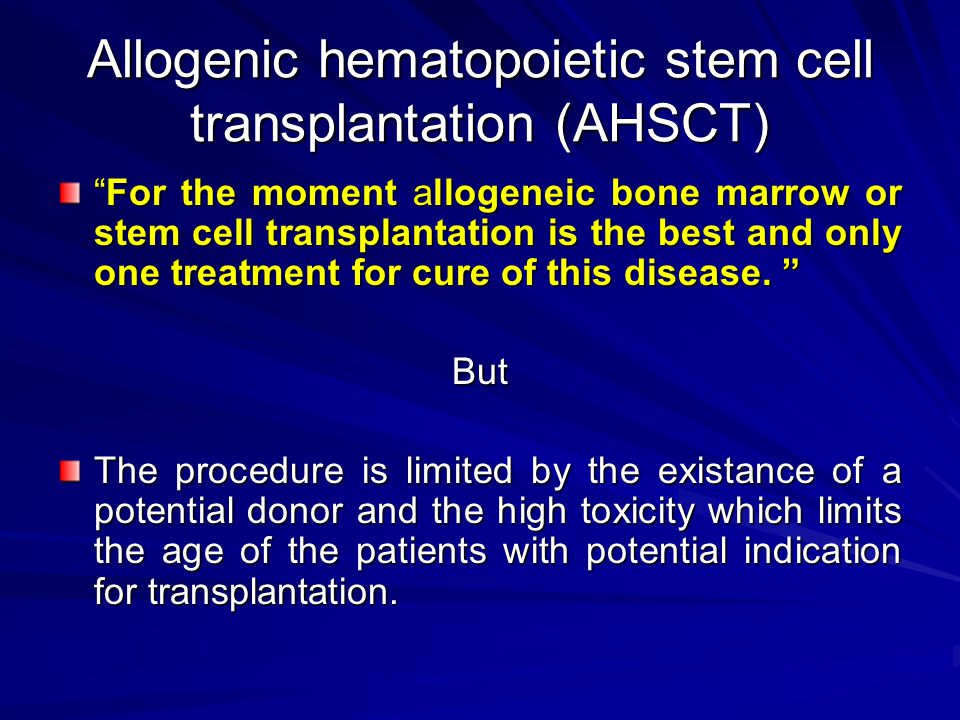 Allogenic hematopoietic stem cell transplantation (AHSCT)

“For the moment allogeneic bone marrow or stem cell transplantation is the best and only one treatment for cure of this disease. ”

But

The procedure is limited by the existance of a potential donor and the high toxicity which limits the age of the patients with potential indication for transplantation.